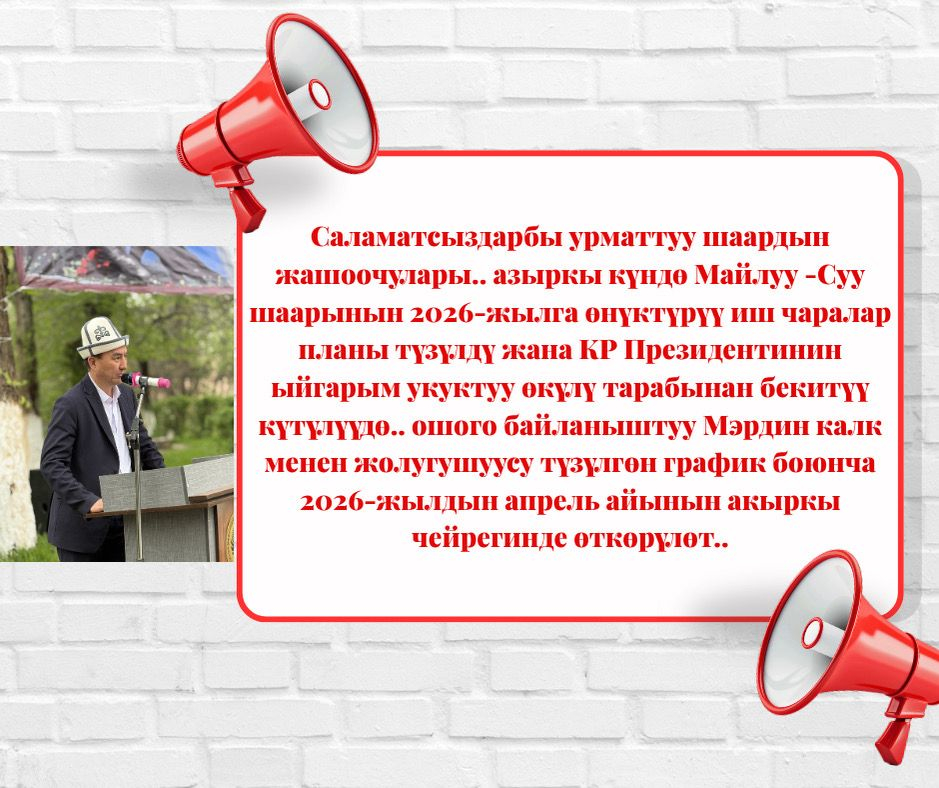 Саламатсыздарбы урматтуу шаардын жашоочулары.. азыркы күндө Майлуу -Суу шаарынын 2026-жылга өнүктүрүү иш чаралар планы түзүлдү жана КР Президентинин ыйгарым укуктуу өкүлү тарабынан бекитүү күтүлүүдө.. ошого байланыштуу Мэрдин калк менен жолугушуусу түзүлгөн график боюнча 2026-жылдын апрель айынын акыркы чейрегинде өткөрүлөт..